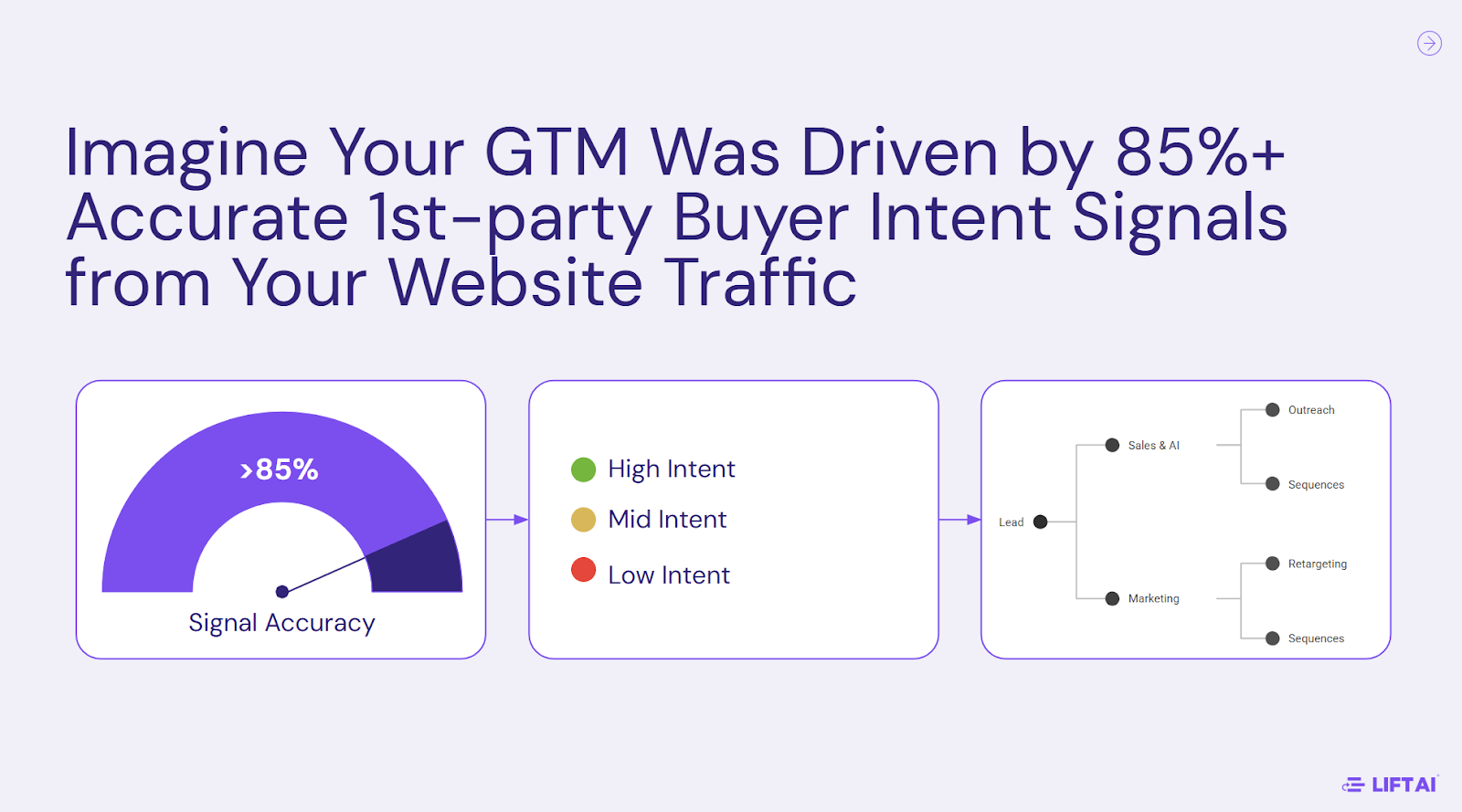 Imagine Your GTM Was Driven by 85%+ Accurate 1st-party Buyer Intent Signals from Your Website Traffic

>85%

Signal Accuracy

High Intent

Mid Intent

Low Intent

Lead

Sales & AI

Outreach

Sequences

Marketing

Retargeting

Sequences

LIFTAI